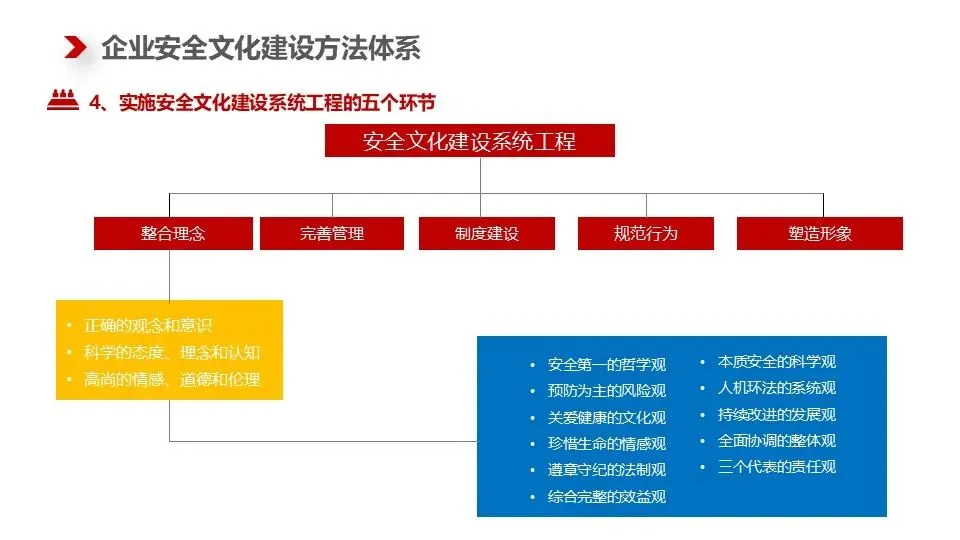 企业安全文化建设方法体系

4、实施安全文化建设系统工程的五个环节

安全文化建设系统工程

整合理念

完善管理

制度建设

规范行为

塑造形象

• 正确的观念和意识
• 科学的态度、理念和认知
• 高尚的情感、道德和伦理

• 安全第一的哲学观
• 预防为主的风险观
• 关爱健康的文化观
• 珍惜生命的情感观
• 遵章守纪的法制观
• 综合完整的效益观

• 本质安全的科学观
• 人机环法的系统观
• 持续改进的发展观
• 全面协调的整体观
• 三个代表的责任观